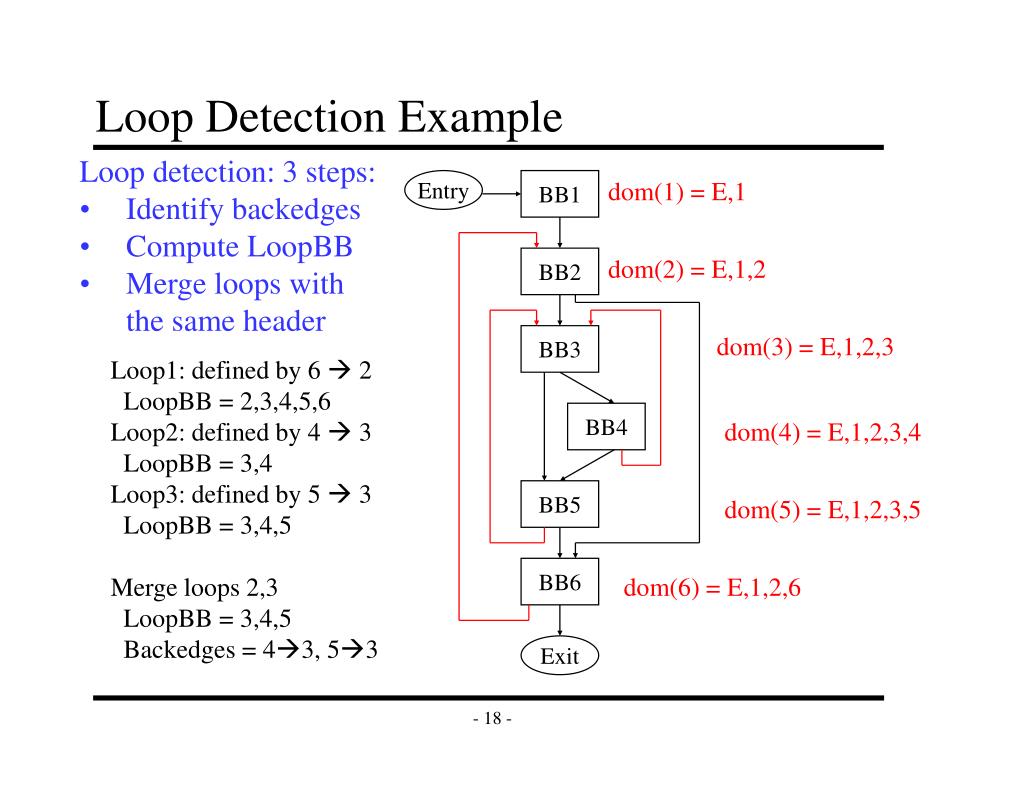 Loop Detection Example

Loop detection: 3 steps:
• Identify backedges
• Compute LoopBB
• Merge loops with the same header

Loop1: defined by 6 → 2
LoopBB = 2,3,4,5,6
Loop2: defined by 4 → 3
LoopBB = 3,4
Loop3: defined by 5 → 3
LoopBB = 3,4,5

Merge loops 2,3
LoopBB = 3,4,5
Backedges = 4→3, 5→3

Entry
BB1
dom(1) = E,1
BB2
dom(2) = E,1,2
BB3
dom(3) = E,1,2,3
BB4
dom(4) = E,1,2,3,4
BB5
dom(5) = E,1,2,3,5
BB6
dom(6) = E,1,2,6
Exit

- 18 -